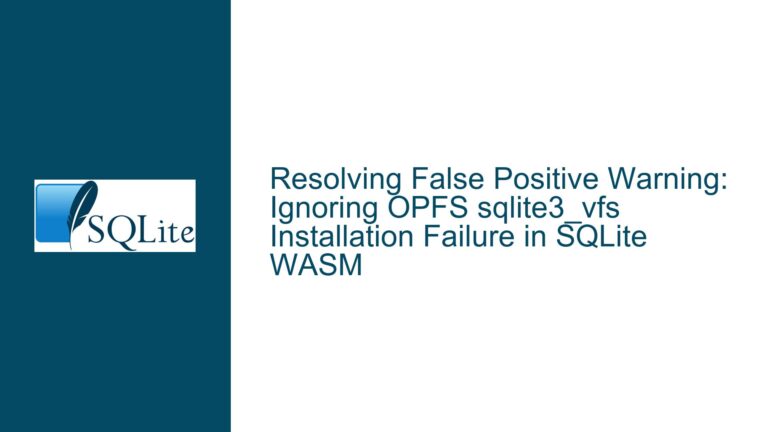 SQLite

Resolving False Positive Warning: Ignoring OPFS sqlite3_vfs Installation Failure in SQLite WASM